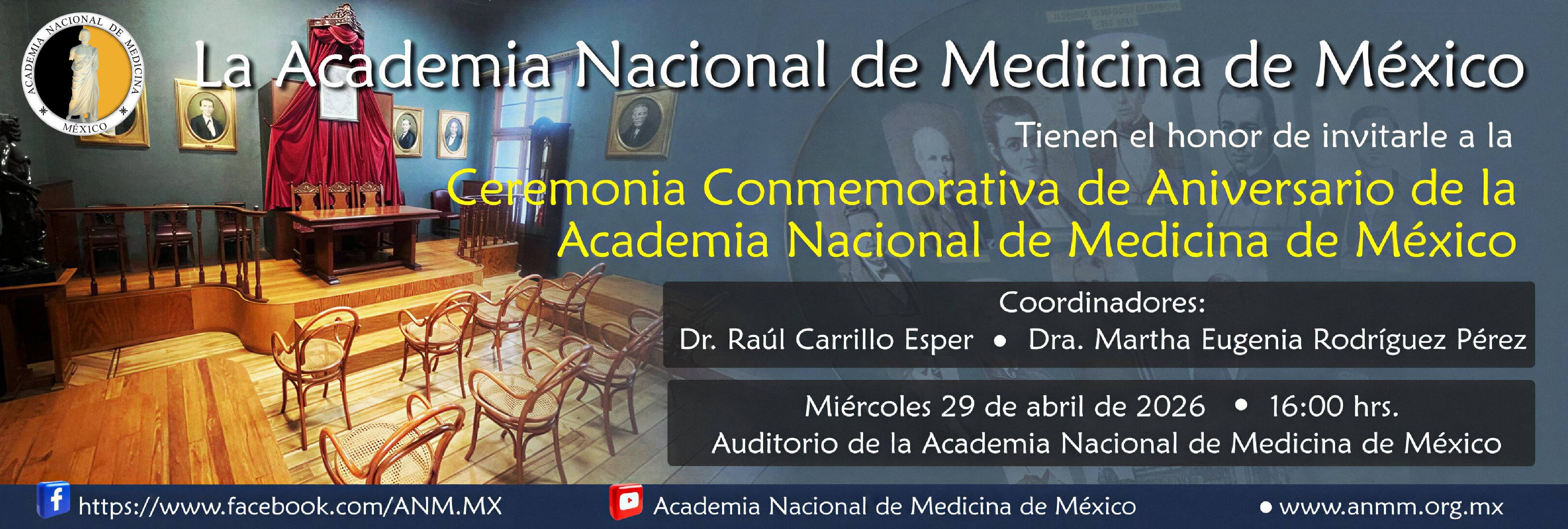 ACADEMIA NACIONAL DE MEDICINA
MÉXICO

La Academia Nacional de Medicina de México

Tienen el honor de invitarle a la

Ceremonia Conmemorativa de Aniversario de la Academia Nacional de Medicina de México

Coordinadores:
Dr. Raúl Carrillo Esper • Dra. Martha Eugenia Rodríguez Pérez

Miércoles 29 de abril de 2026 • 16:00 hrs.
Auditorio de la Academia Nacional de Medicina de México

https://www.facebook.com/ANM.MX Academia Nacional de Medicina de México • www.anmm.org.mx